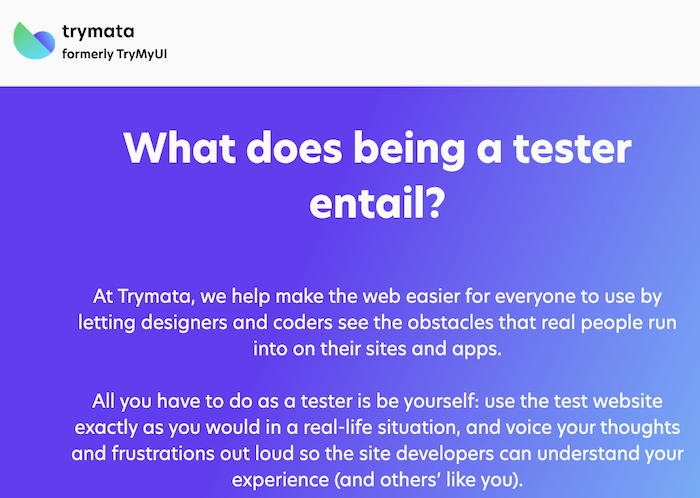 trymata
formerly TryMyUI

What does being a tester entail?

At Trymata, we help make the web easier for everyone to use by letting designers and coders see the obstacles that real people run into on their sites and apps.

All you have to do as a tester is be yourself: use the test website exactly as you would in a real-life situation, and voice your thoughts and frustrations out loud so the site developers can understand your experience (and others' like you).